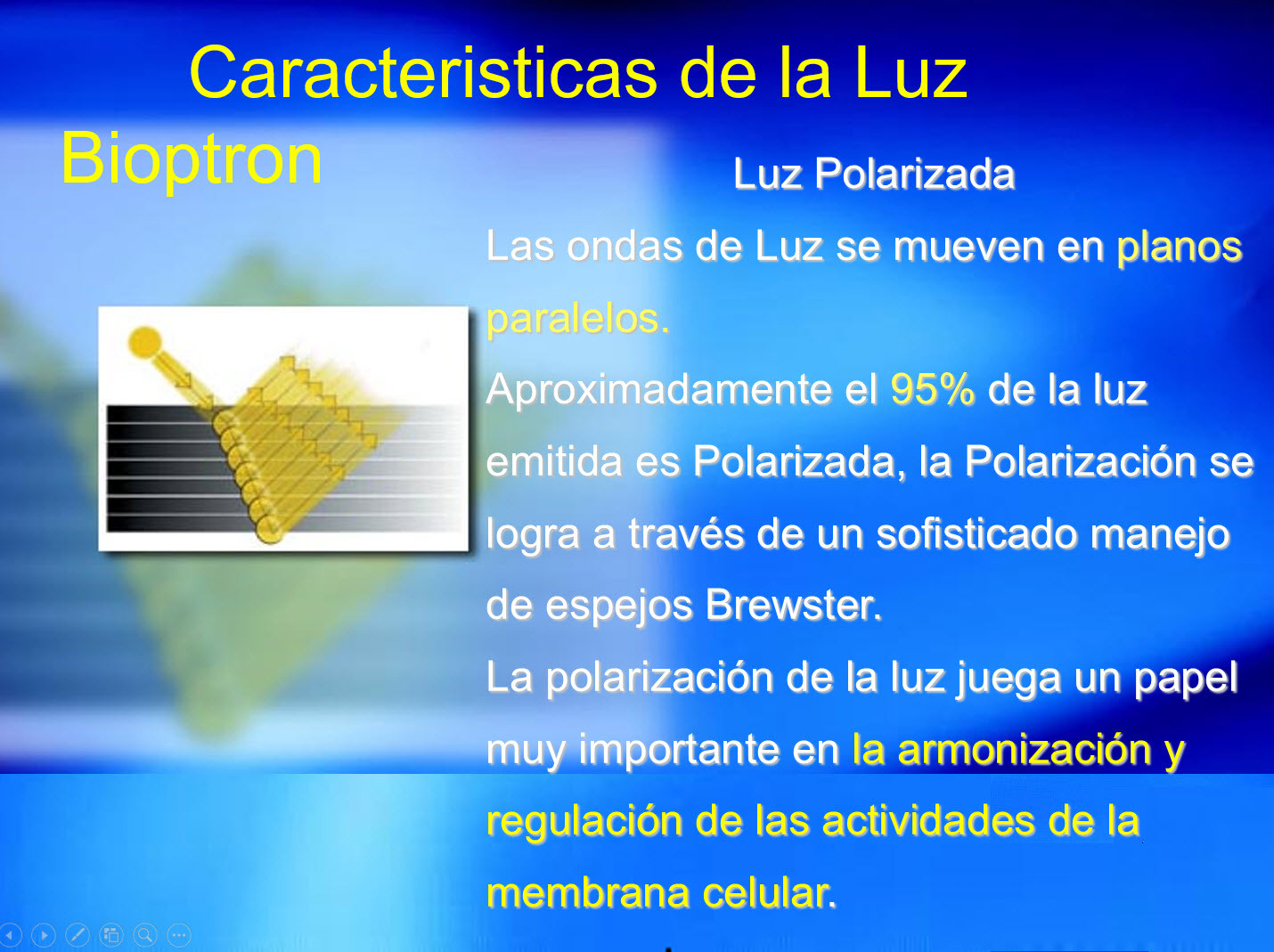 Caracteristicas de la Luz Bioptron

Luz Polarizada

Las ondas de Luz se mueven en planos paralelos.

Aproximadamente el 95% de la luz emitida es Polarizada, la Polarización se logra a través de un sofisticado manejo de espejos Brewster.

La polarización de la luz juega un papel muy importante en la armonización y regulación de las actividades de la membrana celular.